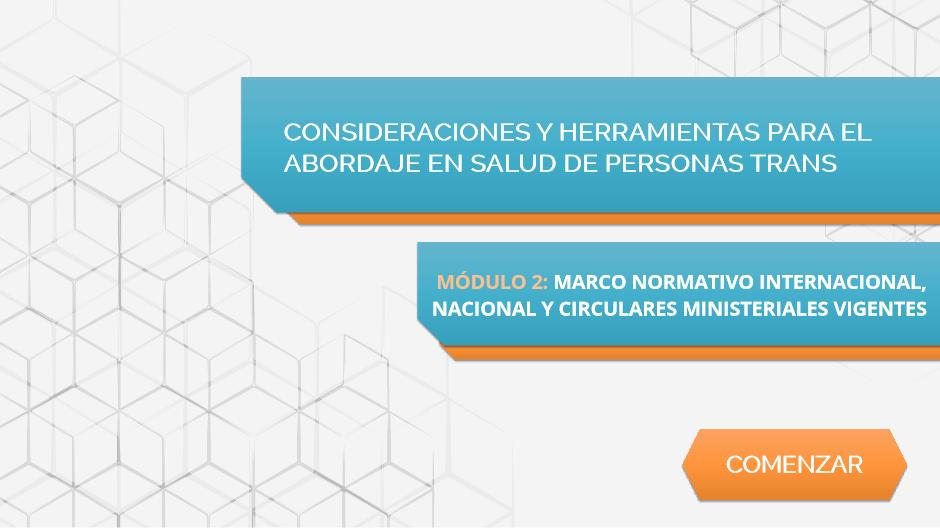 CONSIDERACIONES Y HERRAMIENTAS PARA EL ABORDAJE EN SALUD DE PERSONAS TRANS

MÓDULO 2: MARCO NORMATIVO INTERNACIONAL, NACIONAL Y CIRCULARES MINISTERIALES VIGENTES

COMENZAR